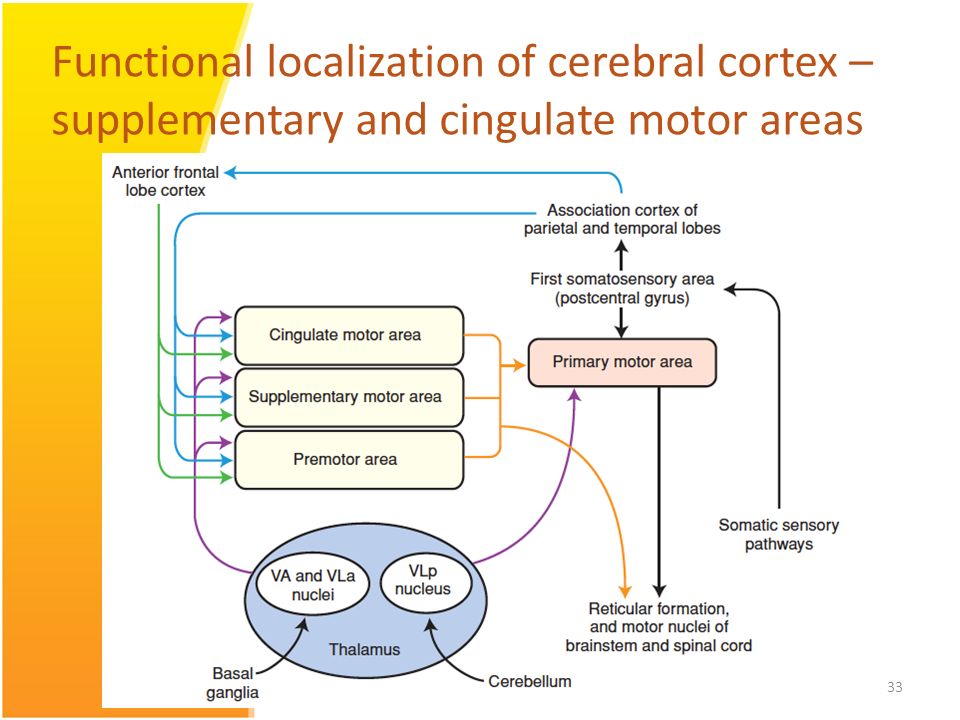 Functional localization of cerebral cortex – supplementary and cingulate motor areas

Anterior frontal lobe cortex

Association cortex of parietal and temporal lobes

First somatosensory area (postcentral gyrus)

Cingulate motor area

Supplementary motor area

Premotor area

Primary motor area

Somatic sensory pathways

VA and VLa nuclei

VLp nucleus

Thalamus

Reticular formation, and motor nuclei of brainstem and spinal cord

Basal ganglia

Cerebellum

33